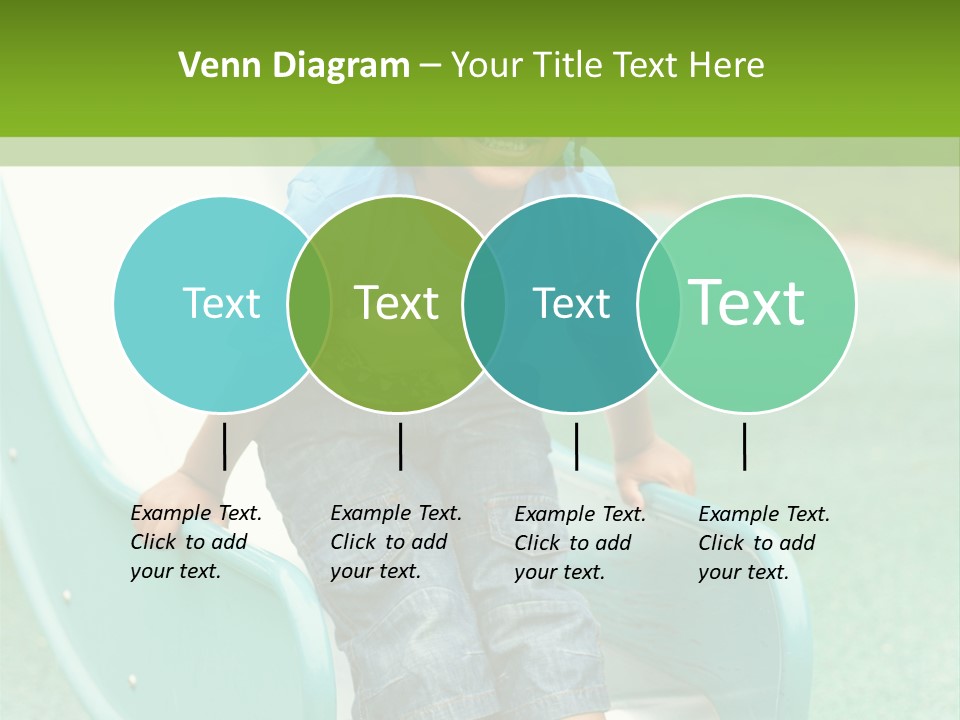 Venn Diagram – Your Title Text Here

Text

Text

Text

Text

Example Text. Click to add your text.

Example Text. Click to add your text.

Example Text. Click to add your text.

Example Text. Click to add your text.